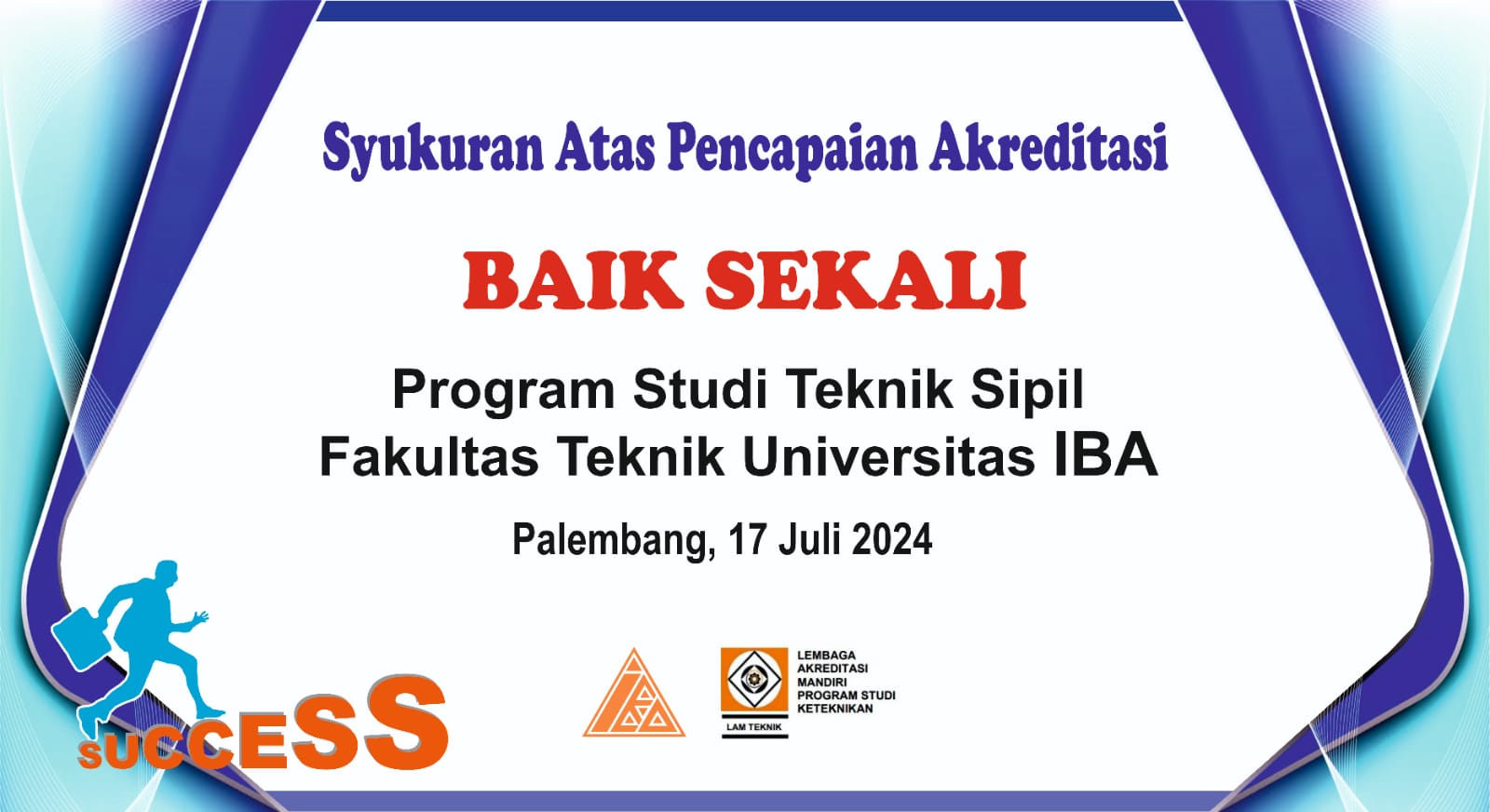 Syukuran Atas Pencapaian Akreditasi

BAIK SEKALI

Program Studi Teknik Sipil
Fakultas Teknik Universitas IBA

Palembang, 17 Juli 2024

sUCCESS

LAM TEKNIK

LEMBAGA AKREDITASI MANDIRI PROGRAM STUDI KETEKNIKAN